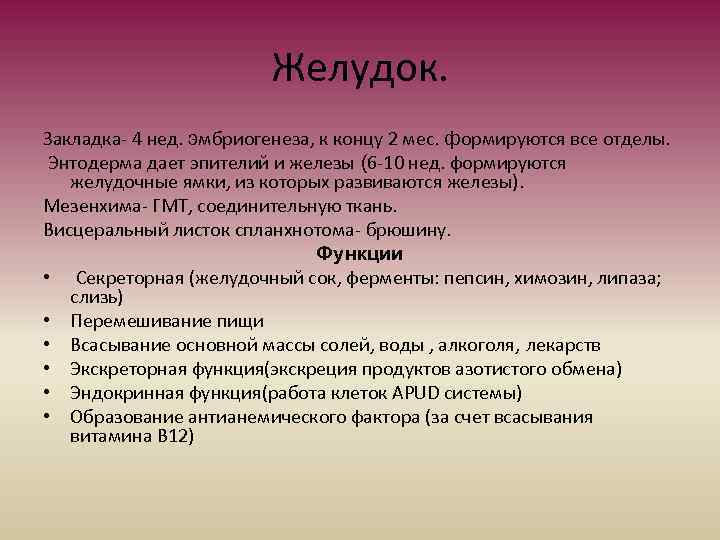 Желудок.

Закладка- 4 нед. эмбриогенеза, к концу 2 мес. формируются все отделы.

Энтодерма дает эпителий и железы (6-10 нед. формируются желудочные ямки, из которых развиваются железы).

Мезенхима- ГМТ, соединительную ткань.

Висцеральный листок спланхнотома- брюшину.

Функции

• Секреторная (желудочный сок, ферменты: пепсин, химозин, липаза; слизь)
• Перемешивание пищи
• Всасывание основной массы солей, воды , алкоголя, лекарств
• Экскреторная функция(экскреция продуктов азотистого обмена)
• Эндокринная функция(работа клеток APUD системы)
• Образование антианемического фактора (за счет всасывания витамина В12)